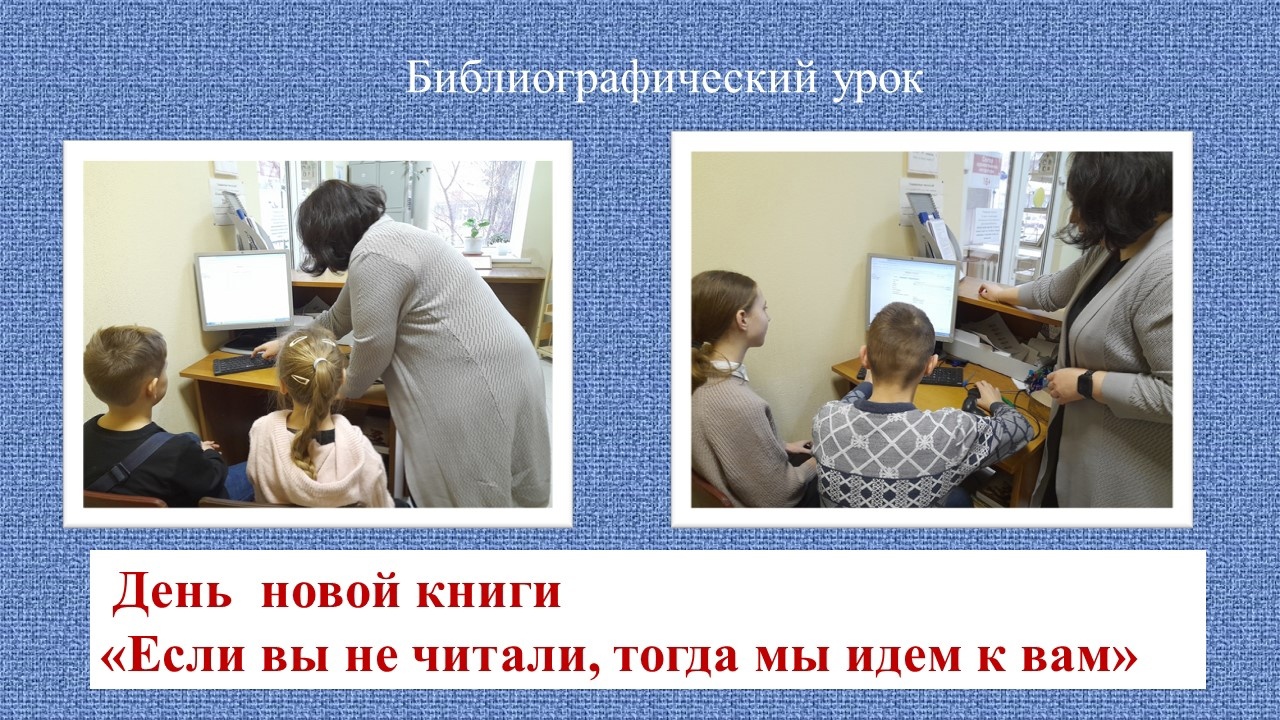 Библиографический урок

День новой книги
«Если вы не читали, тогда мы идем к вам»